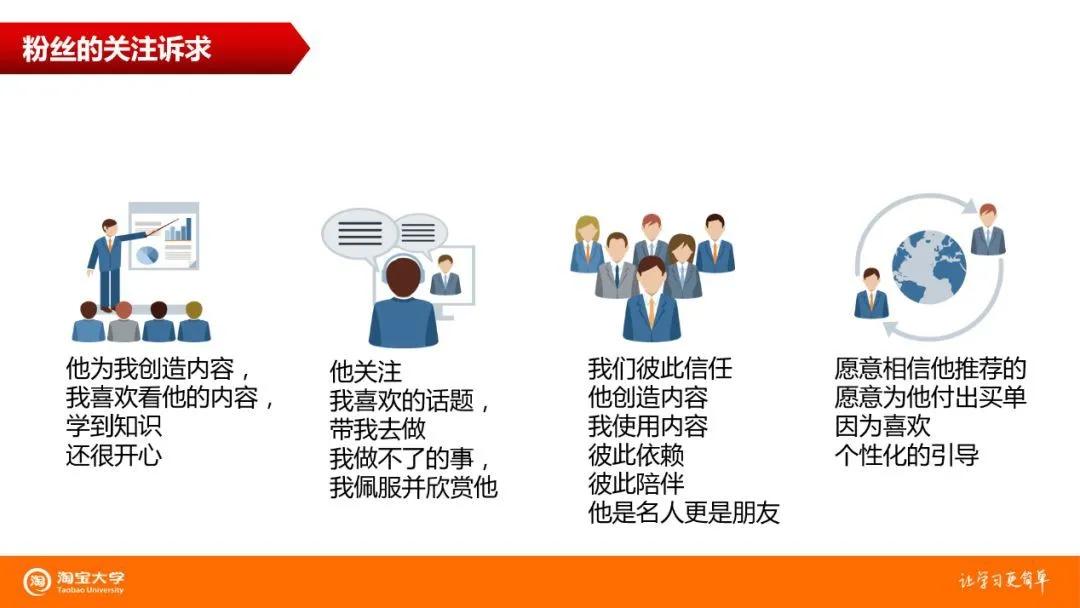 粉丝的关注诉求

他为我创造内容，
我喜欢看他的内容，
学到知识
还很开心

他关注
我喜欢的话题，
带我去做
我做不了的事，
我佩服并欣赏他

我们彼此信任
他创造内容
我使用内容
彼此依赖
彼此陪伴
他是名人更是朋友

愿意相信他推荐的
愿意为他付出买单
因为喜欢
个性化的引导

淘宝大学
Taobao University

让学习更简单